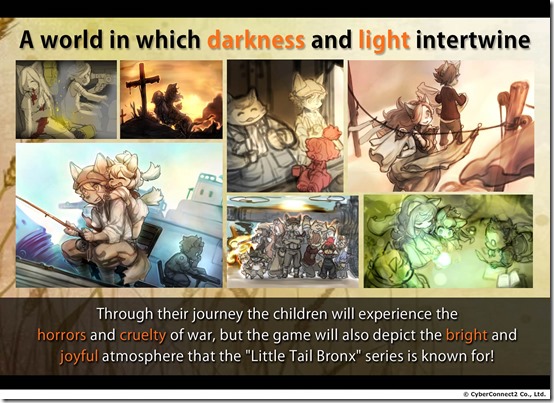 A world in which darkness and light intertwine

Through their journey the children will experience the horrors and cruelty of war, but the game will also depict the bright and joyful atmosphere that the "Little Tail Bronx" series is known for!

© CyberConnect2 Co., Ltd.